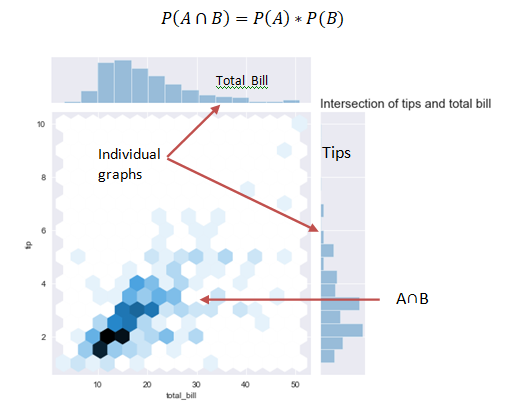 $P(A \cap B) = P(A) * P(B)$

Total_Bill

Intersection of tips and total bill

Tips

Individual graphs

A∩B

10
8
6
4
2

tip

10
20
30
40
50

total_bill